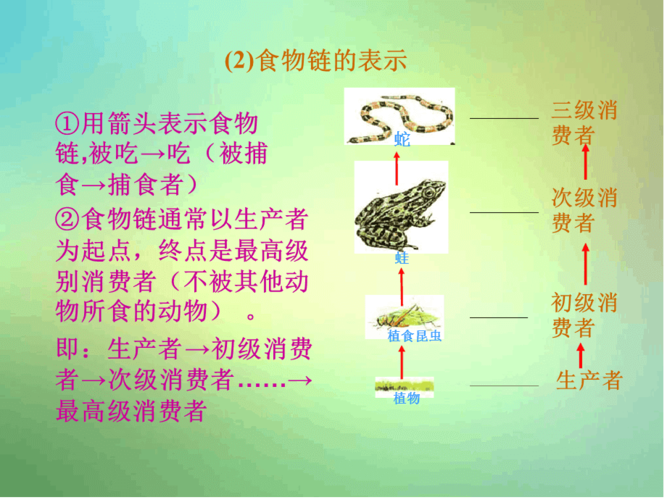 (2)食物链的表示

①用箭头表示食物链,被吃→吃（被捕食→捕食者）

②食物链通常以生产者为起点，终点是最高级别消费者（不被其他动物所食的动物）。

即：生产者→初级消费者→次级消费者……→最高级消费者

蛇
蛙
植食昆虫
植物

三级消费者
次级消费者
初级消费者
生产者